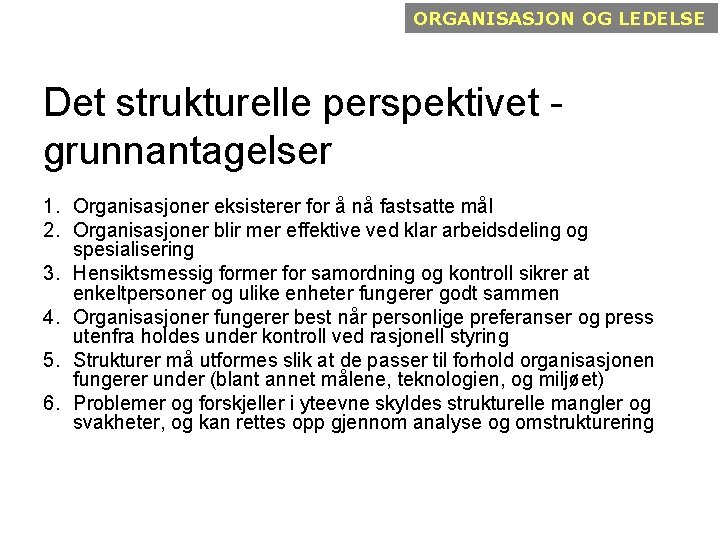 ORGANISASJON OG LEDELSE

Det strukturelle perspektivet - grunnantagelser

1. Organisasjoner eksisterer for å nå fastsatte mål
2. Organisasjoner blir mer effektive ved klar arbeidsdeling og spesialisering
3. Hensiktsmessig former for samordning og kontroll sikrer at enkeltpersoner og ulike enheter fungerer godt sammen
4. Organisasjoner fungerer best når personlige preferanser og press utenfra holdes under kontroll ved rasjonell styring
5. Strukturer må utformes slik at de passer til forhold organisasjonen fungerer under (blant annet målene, teknologien, og miljøet)
6. Problemer og forskjeller i yteevne skyldes strukturelle mangler og svakheter, og kan rettes opp gjennom analyse og omstrukturering